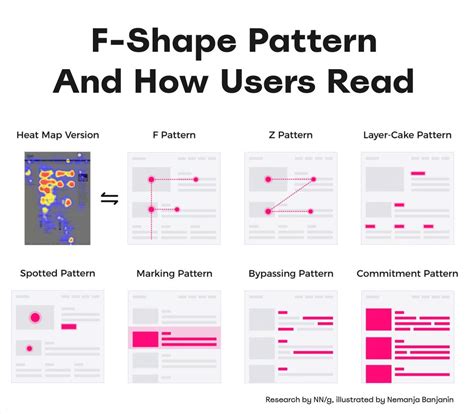 F-Shape Pattern
And How Users Read

Heat Map Version

F Pattern

Z Pattern

Layer-Cake Pattern

Spotted Pattern

Marking Pattern

Bypassing Pattern

Commitment Pattern

Research by NN/g, illustrated by Nemanja Banjanin